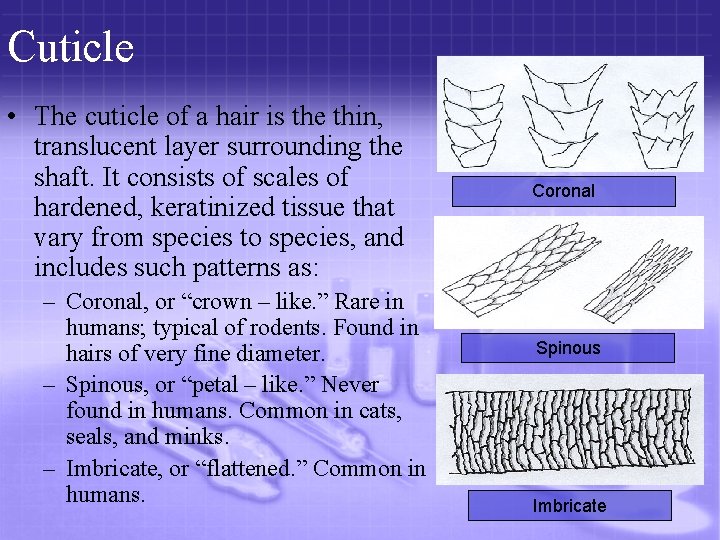 Cuticle

• The cuticle of a hair is the thin, translucent layer surrounding the shaft. It consists of scales of hardened, keratinized tissue that vary from species to species, and includes such patterns as:
– Coronal, or “crown – like.” Rare in humans; typical of rodents. Found in hairs of very fine diameter.
– Spinous, or “petal – like.” Never found in humans. Common in cats, seals, and minks.
– Imbricate, or “flattened.” Common in humans.

Coronal

Spinous

Imbricate